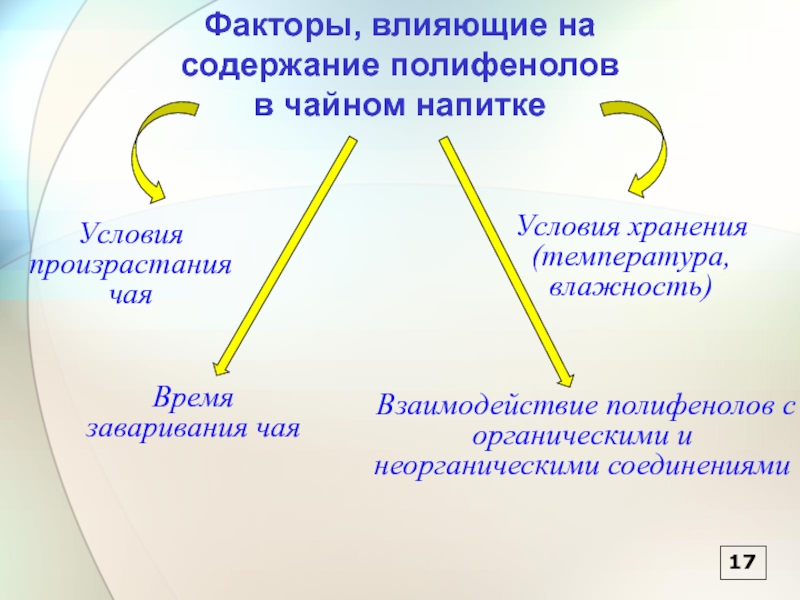 Факторы, влияющие на содержание полифенолов в чайном напитке

Условия произрастания чая

Условия хранения (температура, влажность)

Время заваривания чая

Взаимодействие полифенолов с органическими и неорганическими соединениями

17